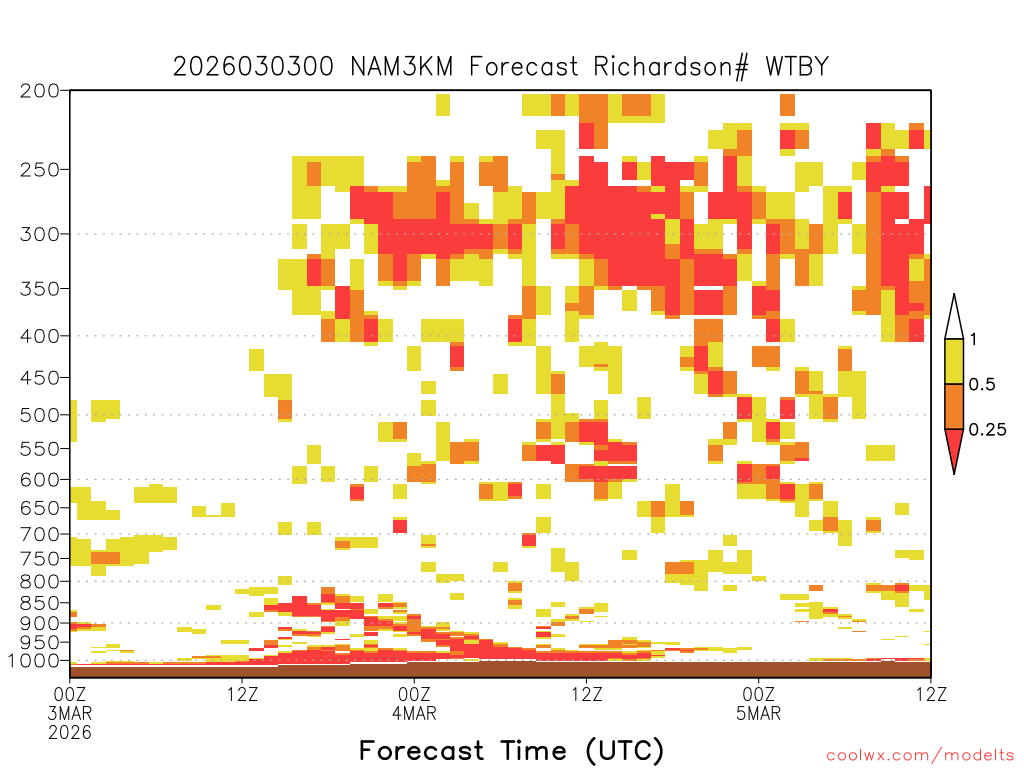 2026030300 NAM3KM Forecast Richardson# WTBY

200
250
300
350
400
450
500
550
600
650
700
750
800
850
900
950
1000

1
0.5
0.25

00Z
3MAR
2026
12Z
00Z
4MAR
12Z
00Z
5MAR
12Z

Forecast Time (UTC)

coolwx.com/modelts